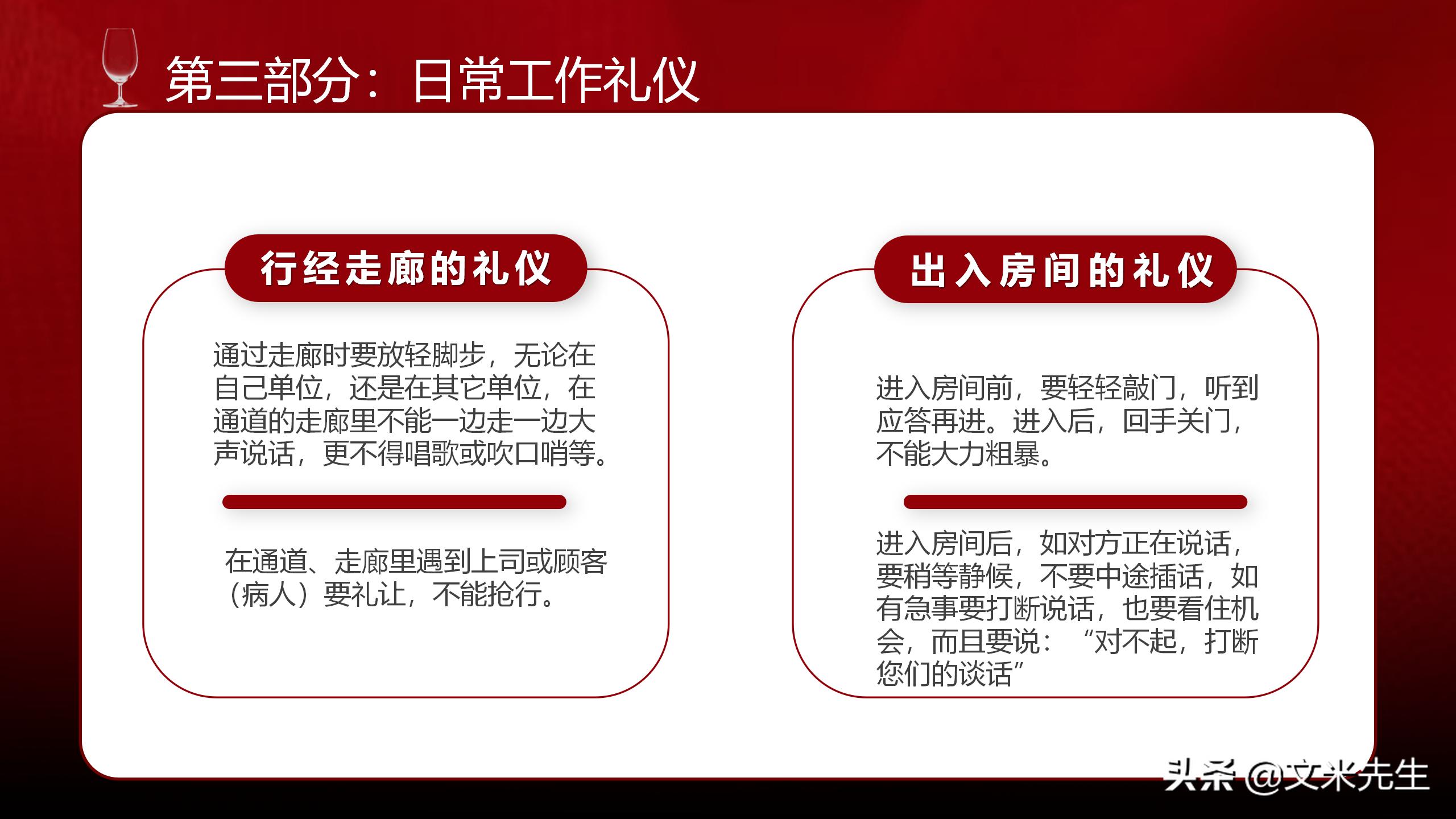 第三部分：日常工作礼仪

行经走廊的礼仪

通过走廊时要放轻脚步，无论在自己单位，还是在其它单位，在通道的走廊里不能一边走一边大声说话，更不得唱歌或吹口哨等。

在通道、走廊里遇到上司或顾客（病人）要礼让，不能抢行。

出入房间的礼仪

进入房间前，要轻轻敲门，听到应答再进。进入后，回手关门，不能大力粗暴。

进入房间后，如对方正在说话，要稍等静候，不要中途插话，如有急事要打断说话，也要看住机会，而且要说：“对不起，打断您们的谈话”

头条 @文米先生